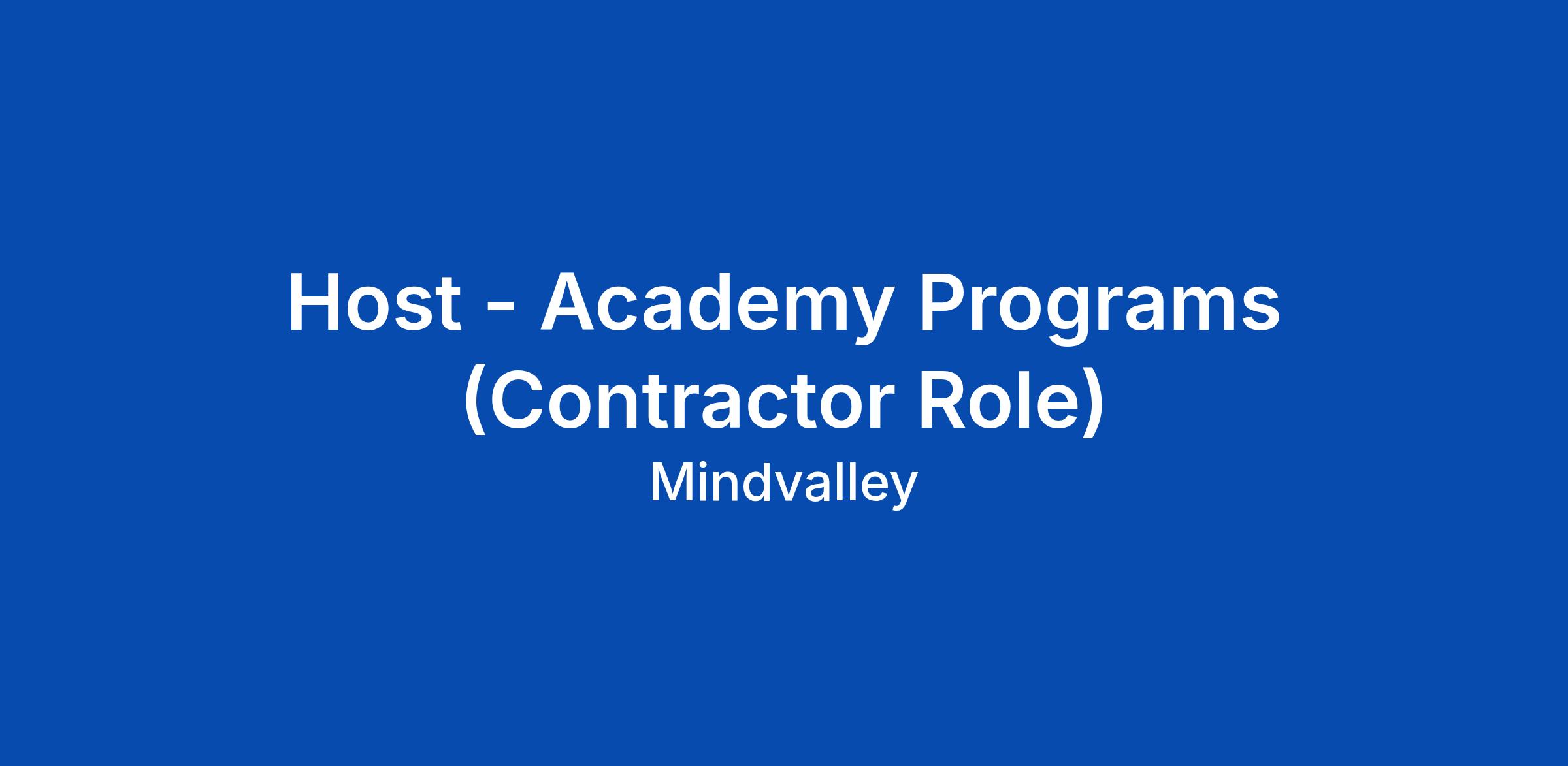 Host - Academy Programs (Contractor Role)

Mindvalley